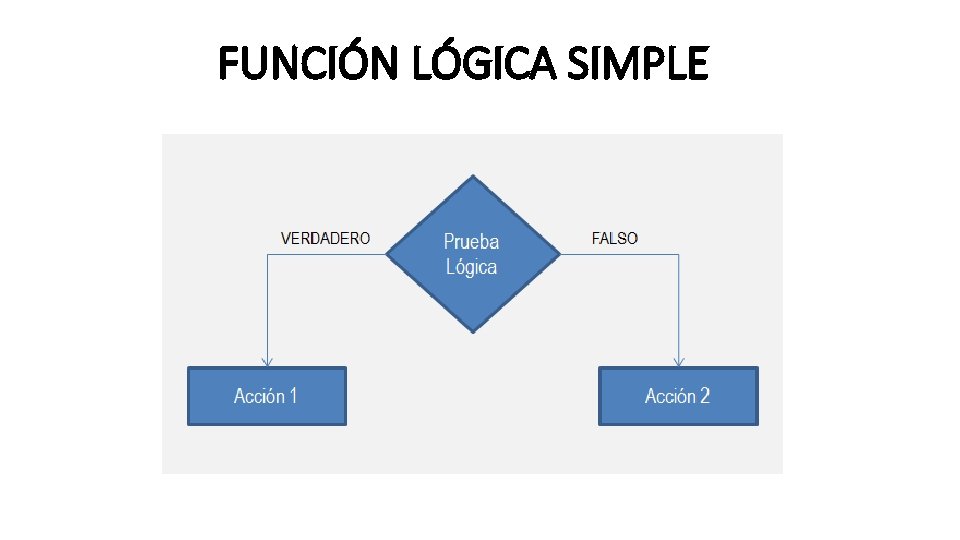 FUNCIÓN LÓGICA SIMPLE

VERDADERO

Prueba Lógica

FALSO

Acción 1

Acción 2